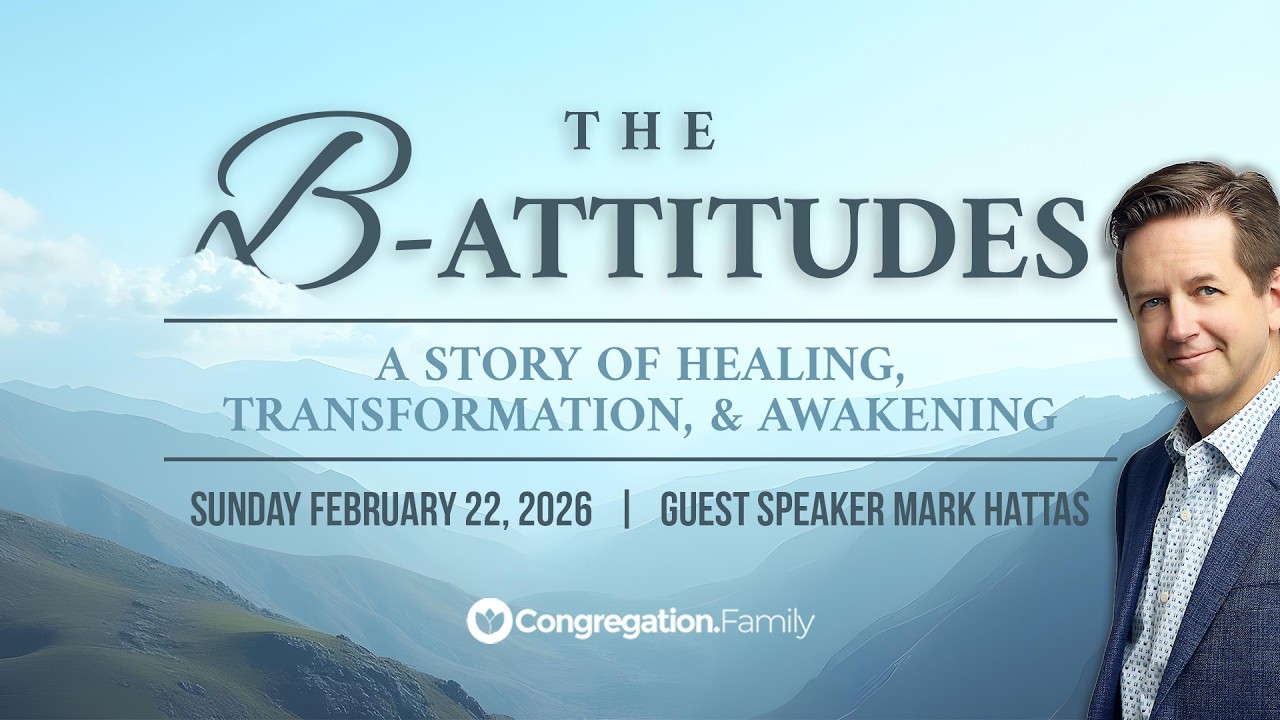 THE B-ATTITUDES

A STORY OF HEALING, TRANSFORMATION, & AWAKENING

SUNDAY FEBRUARY 22, 2026 | GUEST SPEAKER MARK HATTAS

Congregation.Family